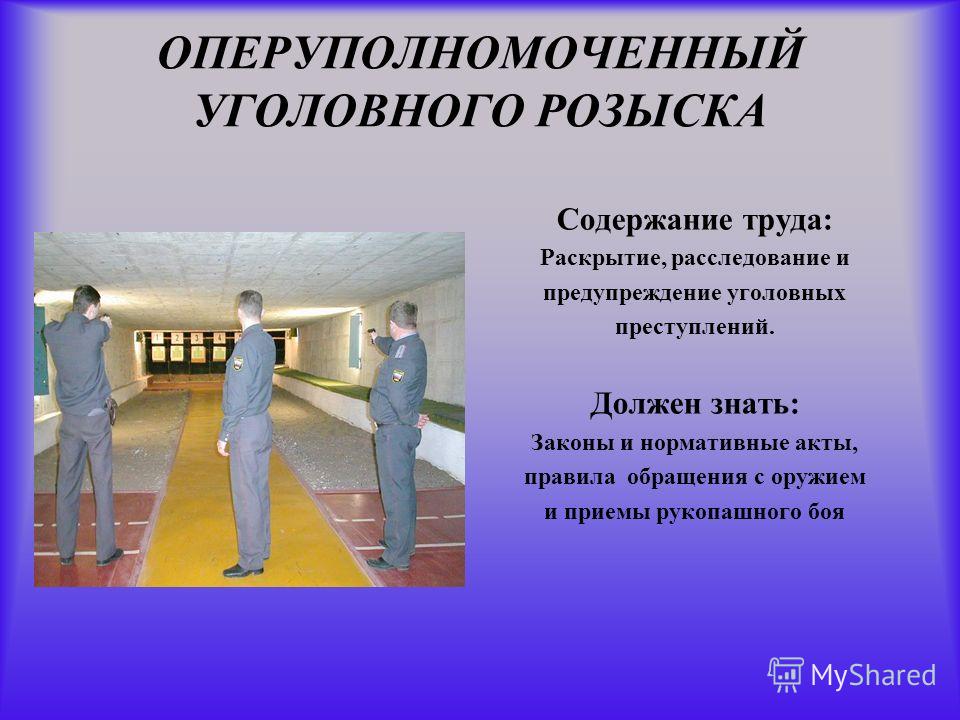 ОПЕРУПОЛНОМОЧЕННЫЙ УГОЛОВНОГО РОЗЫСКА

Содержание труда:
Раскрытие, расследование и предупреждение уголовных преступлений.

Должен знать:
Законы и нормативные акты, правила обращения с оружием и приемы рукопашного боя

MyShared